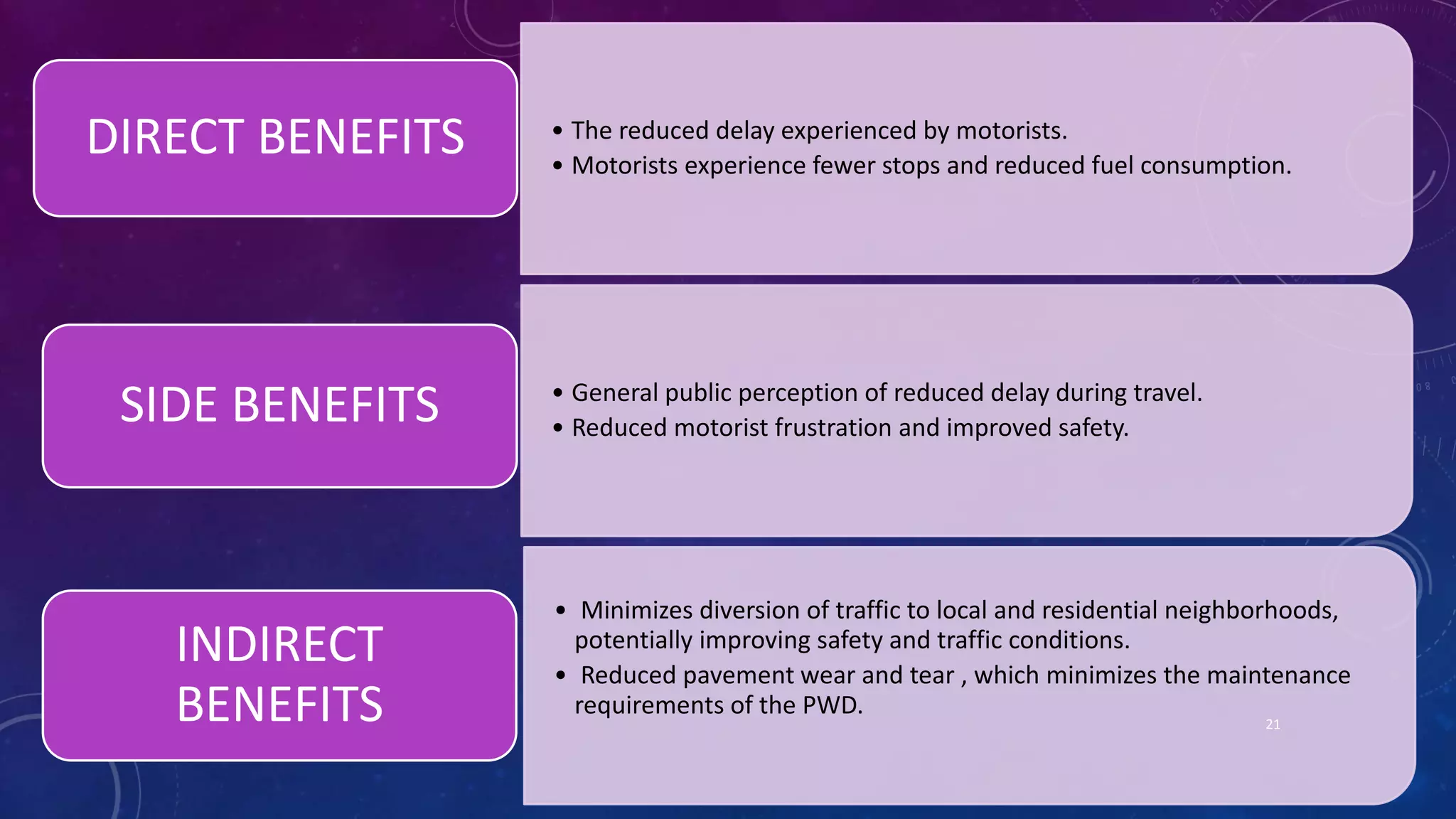 DIRECT BENEFITS

• The reduced delay experienced by motorists.
• Motorists experience fewer stops and reduced fuel consumption.

SIDE BENEFITS

• General public perception of reduced delay during travel.
• Reduced motorist frustration and improved safety.

INDIRECT BENEFITS

• Minimizes diversion of traffic to local and residential neighborhoods, potentially improving safety and traffic conditions.
• Reduced pavement wear and tear , which minimizes the maintenance requirements of the PWD.

21